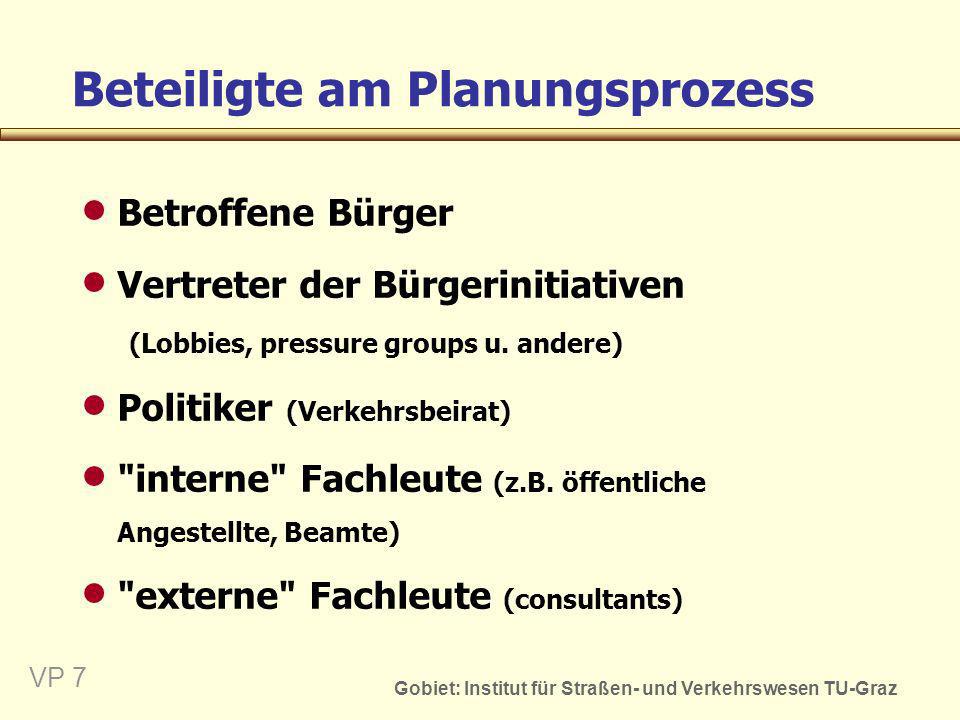 Beteiligte am Planungsprozess

- Betroffene Bürger
- Vertreter der Bürgerinitiativen (Lobbies, pressure groups u. andere)
- Politiker (Verkehrsbeirat)
- "interne" Fachleute (z.B. öffentliche Angestellte, Beamte)
- "externe" Fachleute (consultants)

VP 7

Gobiet: Institut für Straßen- und Verkehrswesen TU-Graz